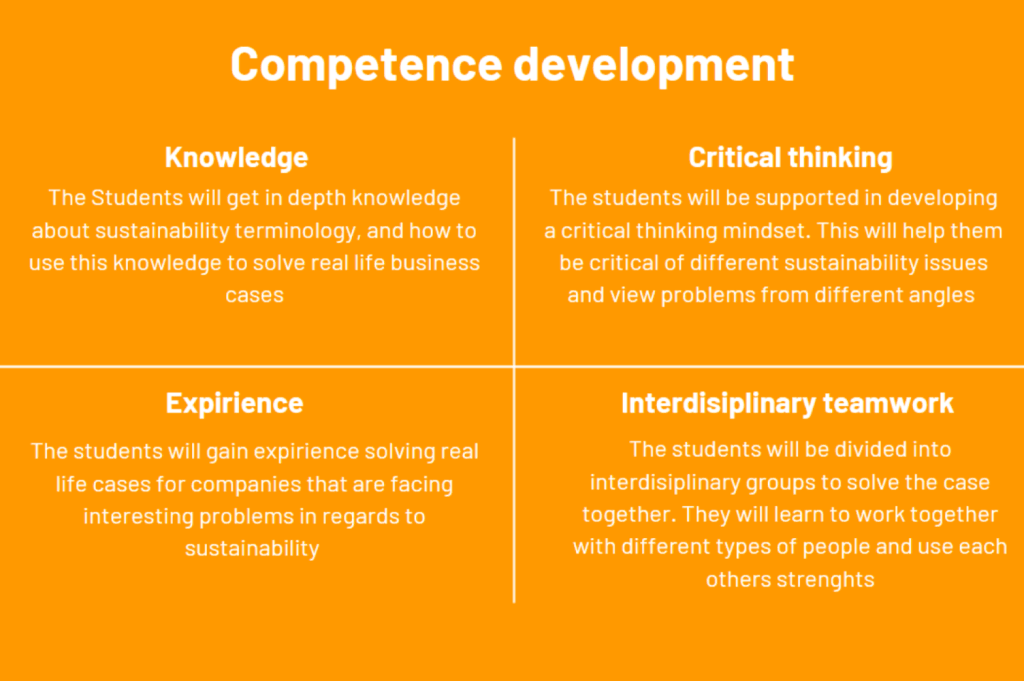 Competence development

Knowledge
The Students will get in depth knowledge about sustainability terminology, and how to use this knowledge to solve real life business cases

Critical thinking
The students will be supported in developing a critical thinking mindset. This will help them be critical of different sustainability issues and view problems from different angles

Expirience
The students will gain expirience solving real life cases for companies that are facing interesting problems in regards to sustainability

Interdisiplinary teamwork
The students will be divided into interdisiplinary groups to solve the case together. They will learn to work together with different types of people and use each others strenghts